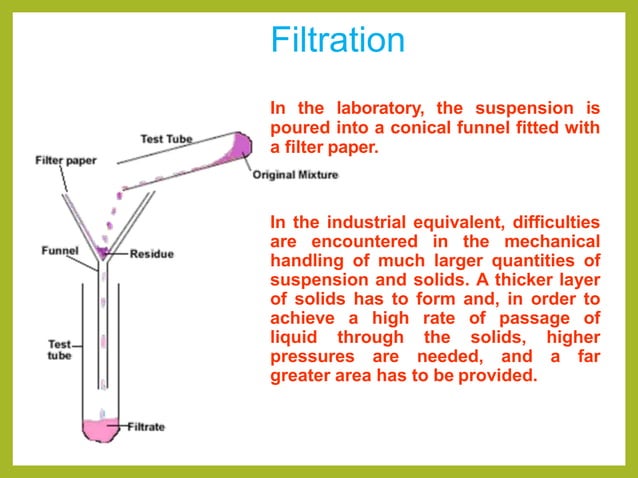 Filtration

Test Tube
Filter paper
Original Mixture
Funnel
Residue
Test tube
Filtrate

In the laboratory, the suspension is poured into a conical funnel fitted with a filter paper.

In the industrial equivalent, difficulties are encountered in the mechanical handling of much larger quantities of suspension and solids. A thicker layer of solids has to form and, in order to achieve a high rate of passage of liquid through the solids, higher pressures are needed, and a far greater area has to be provided.